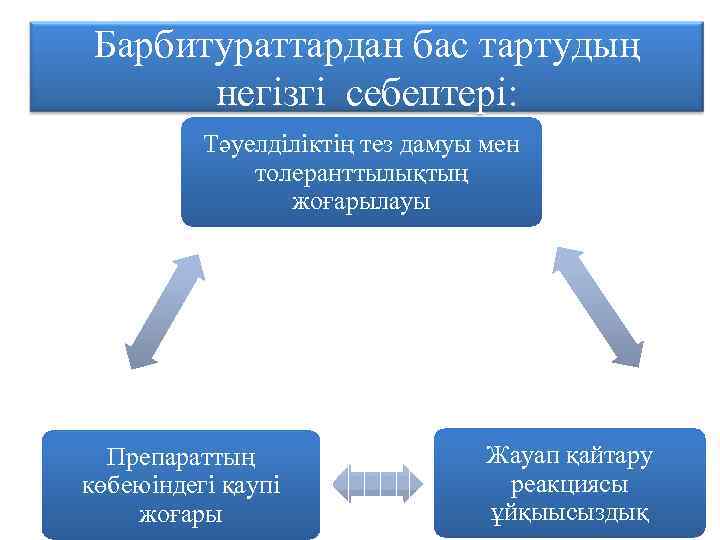 Барбитураттардан бас тартудың негізгі себептері:

Тәуелділіктің тез дамуы мен толеранттылықтың жоғарылауы

Препараттың көбеюіндегі қаупі жоғары

Жауап қайтару реакциясы ұйқысыздық